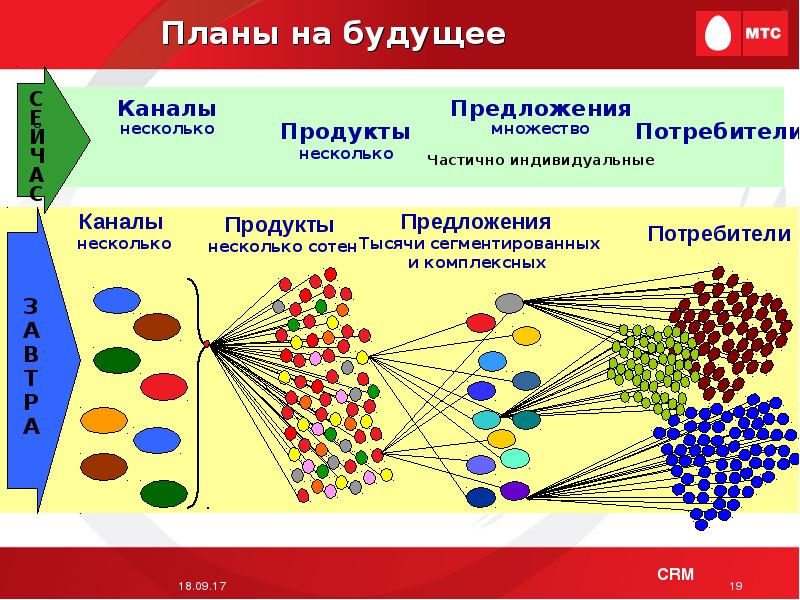 Планы на будущее

МТС

СЕЙЧАС

Каналы
несколько

Продукты
несколько

Предложения
множество

Частично индивидуальные

Потребители

ЗАВТРА

Каналы
несколько

Продукты
несколько сотен

Предложения
Тысячи сегментированных
и комплексных

Потребители

18.09.17

CRM

19